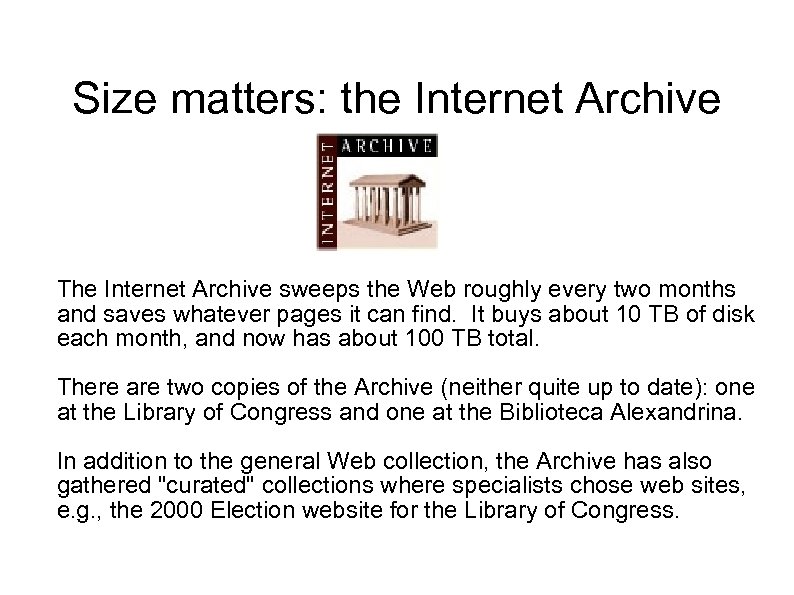 Size matters: the Internet Archive

INTERNET ARCHIVE

The Internet Archive sweeps the Web roughly every two months and saves whatever pages it can find. It buys about 10 TB of disk each month, and now has about 100 TB total.

There are two copies of the Archive (neither quite up to date): one at the Library of Congress and one at the Biblioteca Alexandrina.

In addition to the general Web collection, the Archive has also gathered "curated" collections where specialists chose web sites, e.g., the 2000 Election website for the Library of Congress.